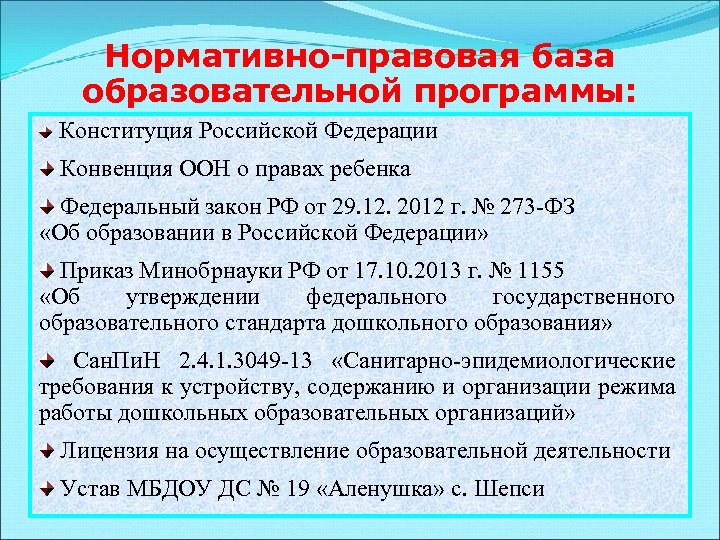 Нормативно-правовая база образовательной программы:

Конституция Российской Федерации

Конвенция ООН о правах ребенка

Федеральный закон РФ от 29.12. 2012 г. № 273-ФЗ «Об образовании в Российской Федерации»

Приказ Минобрнауки РФ от 17.10.2013 г. № 1155 «Об утверждении федерального государственного образовательного стандарта дошкольного образования»

СанПиН 2.4.1.3049-13 «Санитарно-эпидемиологические требования к устройству, содержанию и организации режима работы дошкольных образовательных организаций»

Лицензия на осуществление образовательной деятельности

Устав МБДОУ ДС № 19 «Аленушка» с. Шепси